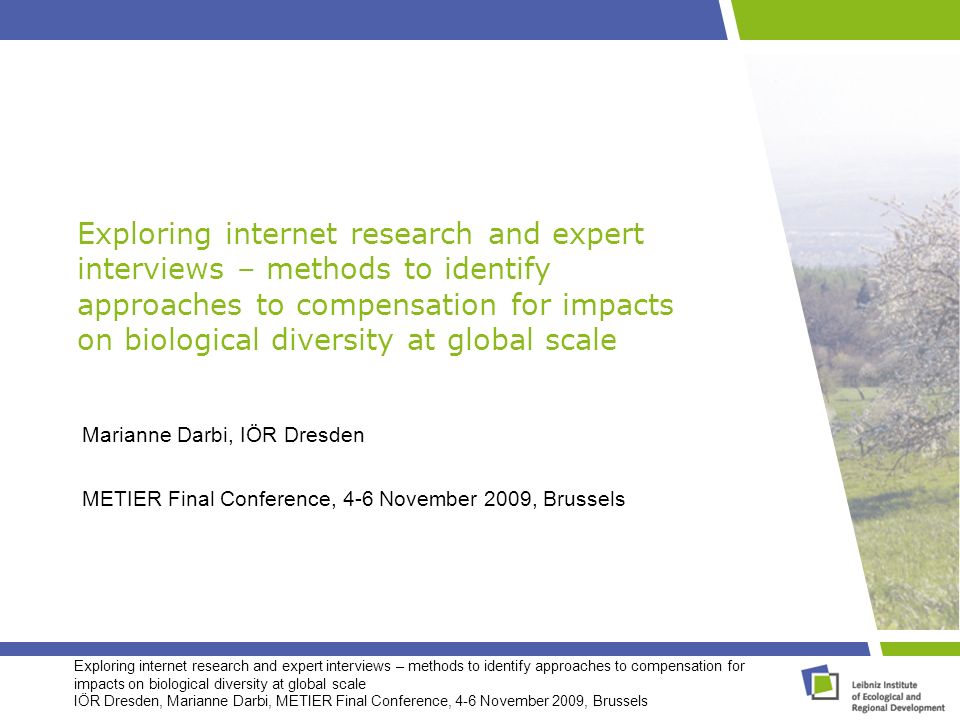 Exploring internet research and expert interviews – methods to identify approaches to compensation for impacts on biological diversity at global scale

Marianne Darbi, IÖR Dresden

METIER Final Conference, 4-6 November 2009, Brussels

Exploring internet research and expert interviews – methods to identify approaches to compensation for impacts on biological diversity at global scale
IÖR Dresden, Marianne Darbi, METIER Final Conference, 4-6 November 2009, Brussels

Leibniz Institute of Ecological and Regional Development